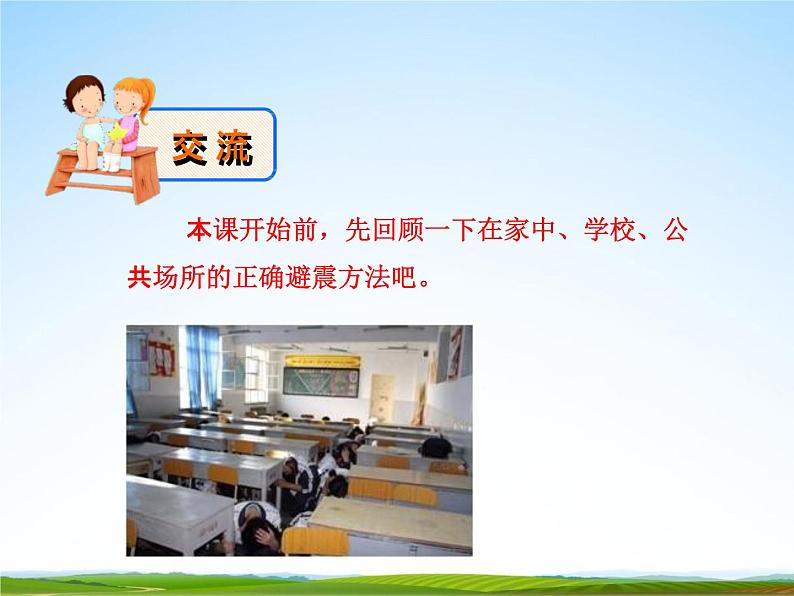 交流

本课开始前，先回顾一下在家中、学校、公共场所的正确避震方法吧。